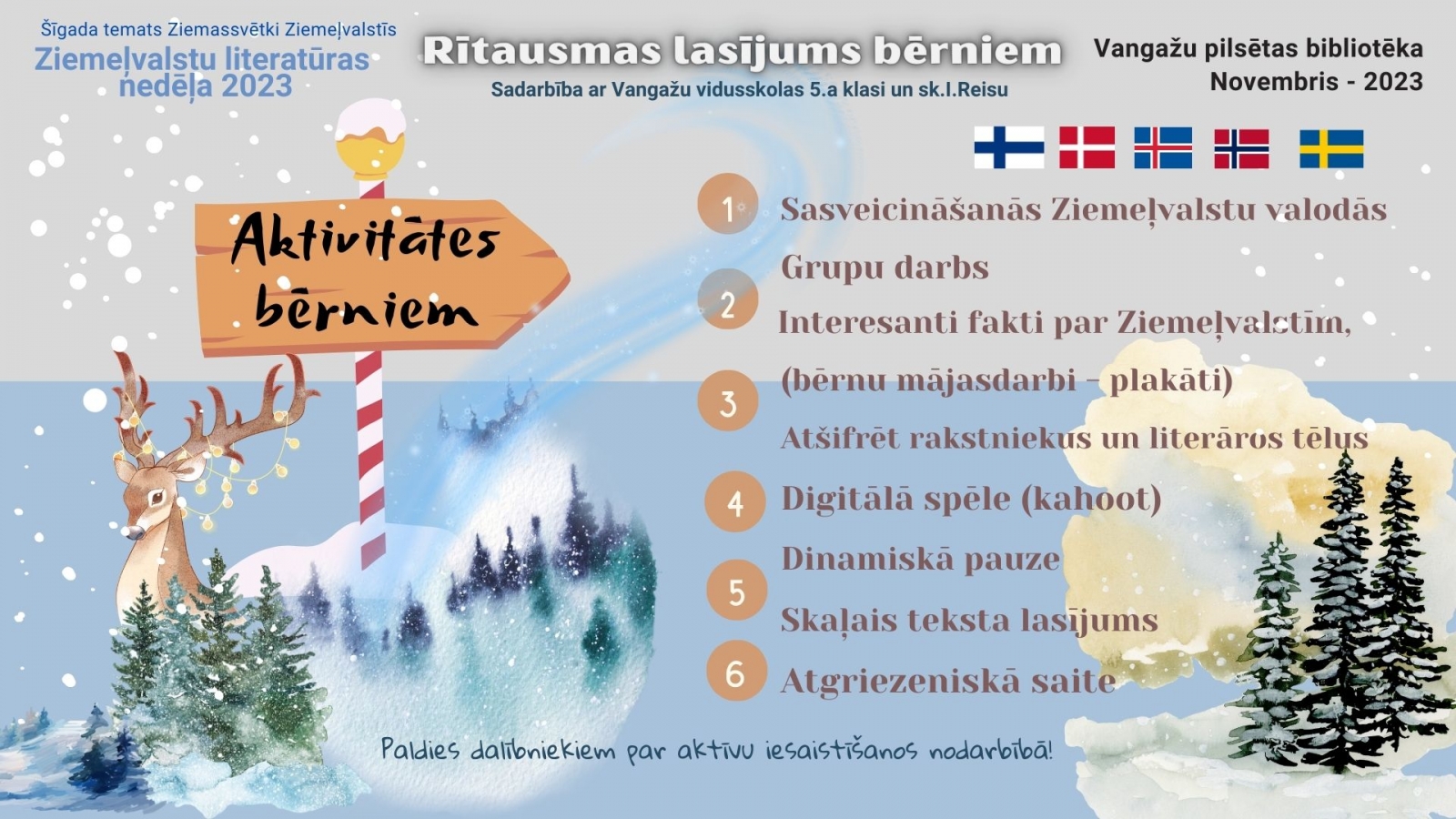 Šīgada temats Ziemassvētki Ziemeļvalstīs
Ziemeļvalstu literatūras nedēļa 2023

Rītausmas lasījums bērniem
Sadarbība ar Vangažu vidusskolas 5.a klasi un sk.I.Reisu

Vangažu pilsētas bibliotēka
Novembris - 2023

Aktivitātes bērniem

1 Sasveicināšanās Ziemeļvalstu valodās
Grupu darbs
2 Interesanti fakti par Ziemeļvalstīm, (bērnu mājasdarbi - plakāti)
3 Atšifrēt rakstniekus un literāros tēlus
4 Digitālā spēle (kahoot)
Dinamiskā pauze
5 Skaļais teksta lasījums
6 Atgriezeniskā saite

Paldies dalībniekiem par aktīvu iesaistīšanos nodarbībā!